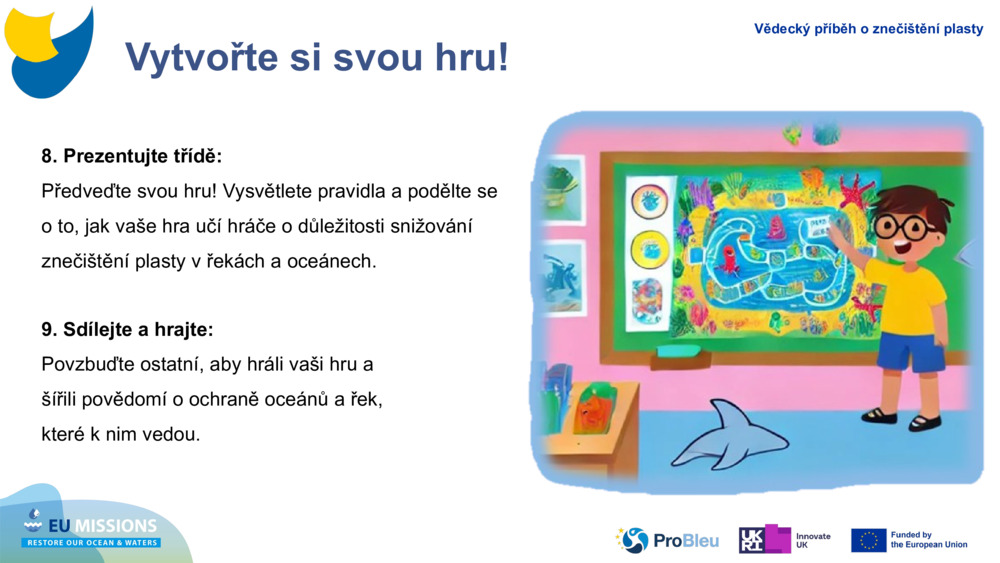 Vědecký příběh o znečištění plasty

Vytvořte si svou hru!

8. Prezentujte třídě:
Předveďte svou hru! Vysvětlete pravidla a podělte se o to, jak vaše hra učí hráče o důležitosti snižování znečištění plasty v řekách a oceánech.

9. Sdílejte a hrajte:
Povzbuďte ostatní, aby hráli vaši hru a šířili povědomí o ochraně oceánů a řek, které k nim vedou.

EU MISSIONS
RESTORE OUR OCEAN & WATERS

ProBleu

UKRI Innovate UK

Funded by the European Union